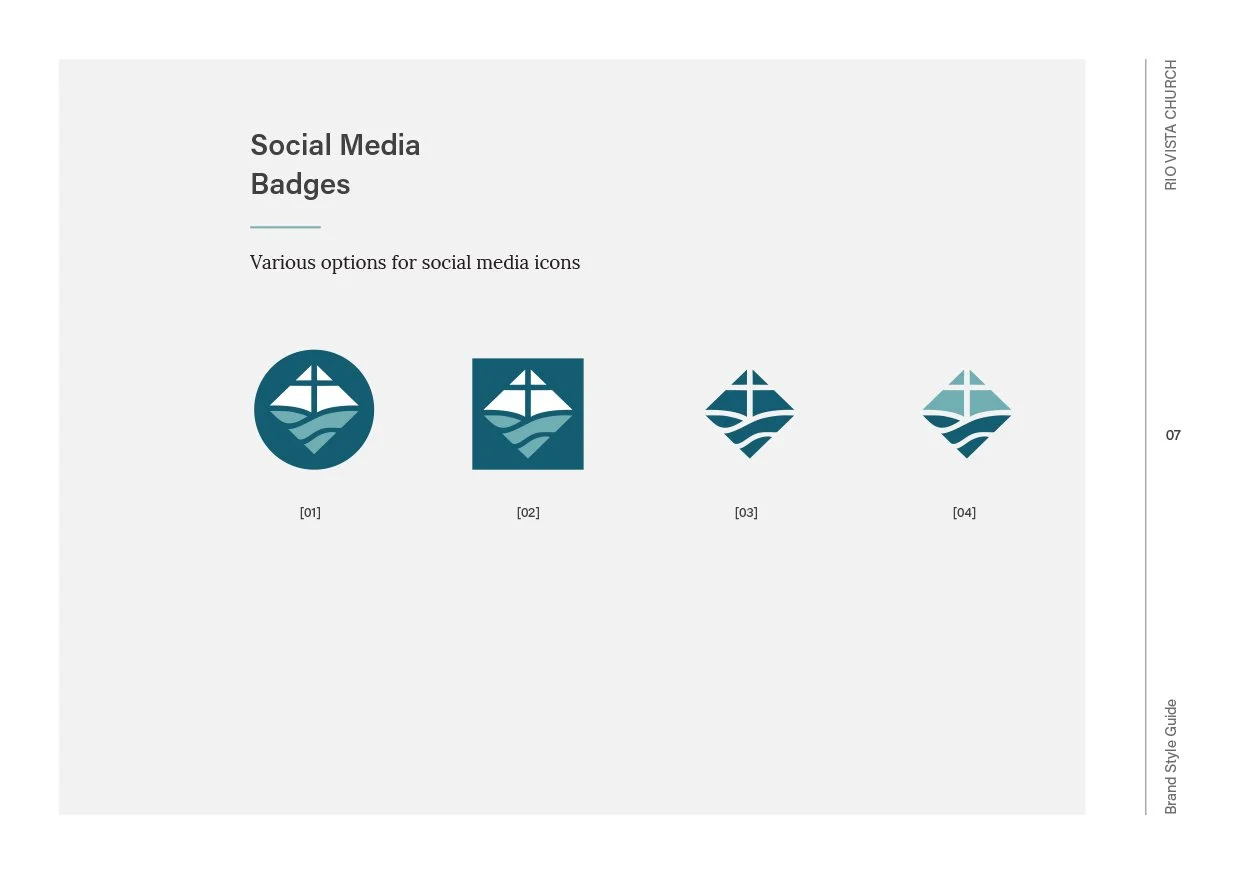 Social Media Badges

Various options for social media icons

[01]

[02]

[03]

[04]

RIO VISTA CHURCH

07

Brand Style Guide